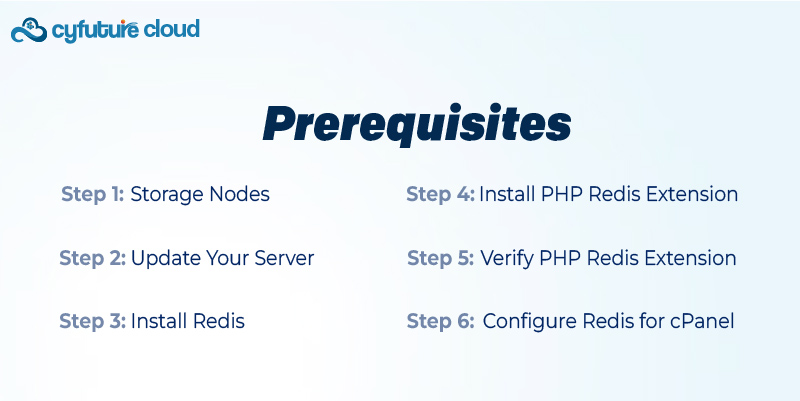 cyfuture cloud

Prerequisites

Step 1: Storage Nodes

Step 2: Update Your Server

Step 3: Install Redis

Step 4: Install PHP Redis Extension

Step 5: Verify PHP Redis Extension

Step 6: Configure Redis for cPanel